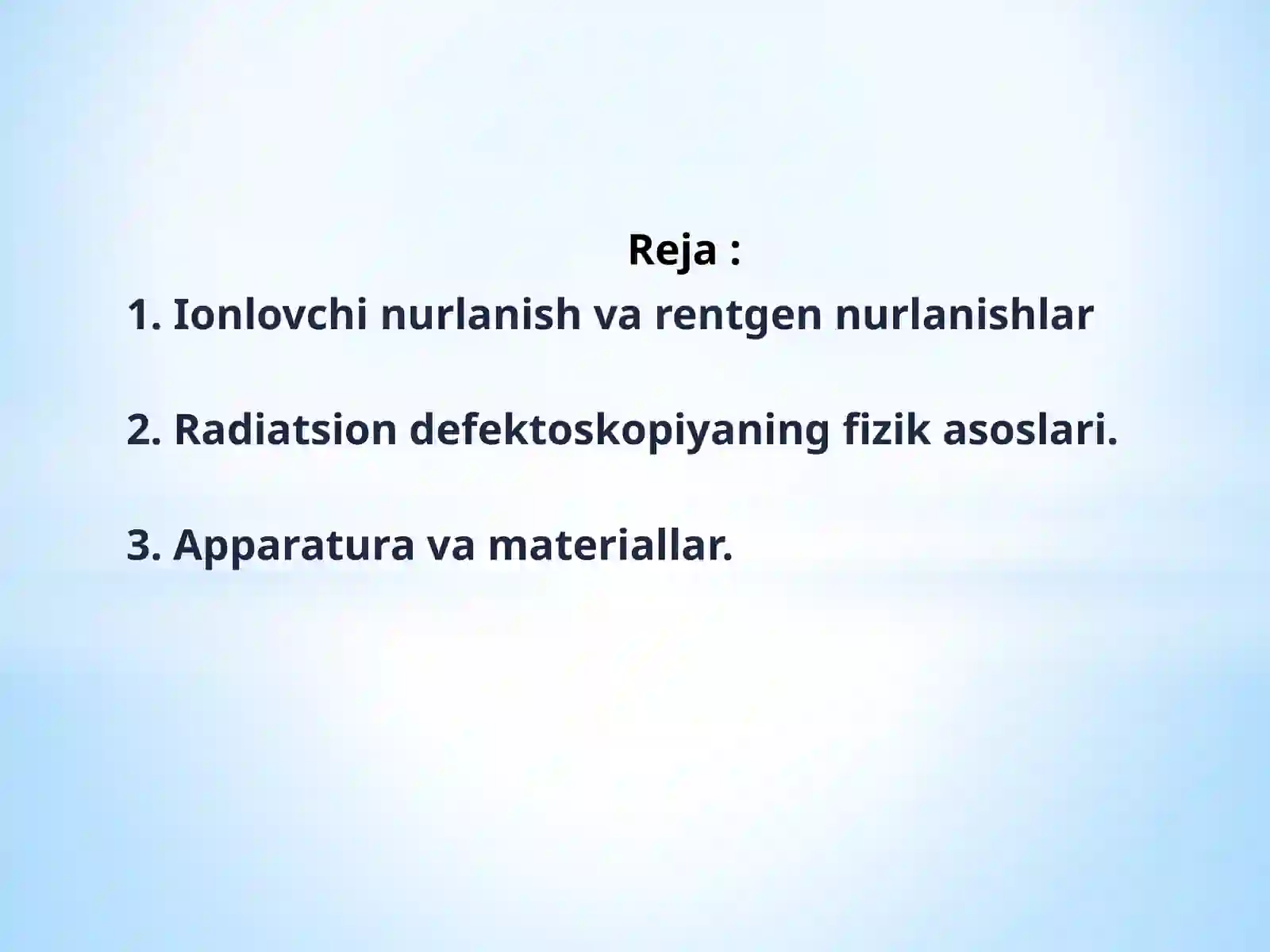 Reja :

1. Ionlovchi nurlanish va rentgen nurlanishlar

2. Radiatsion defektoskopiyaning fizik asoslari.

3. Apparatura va materiallar.